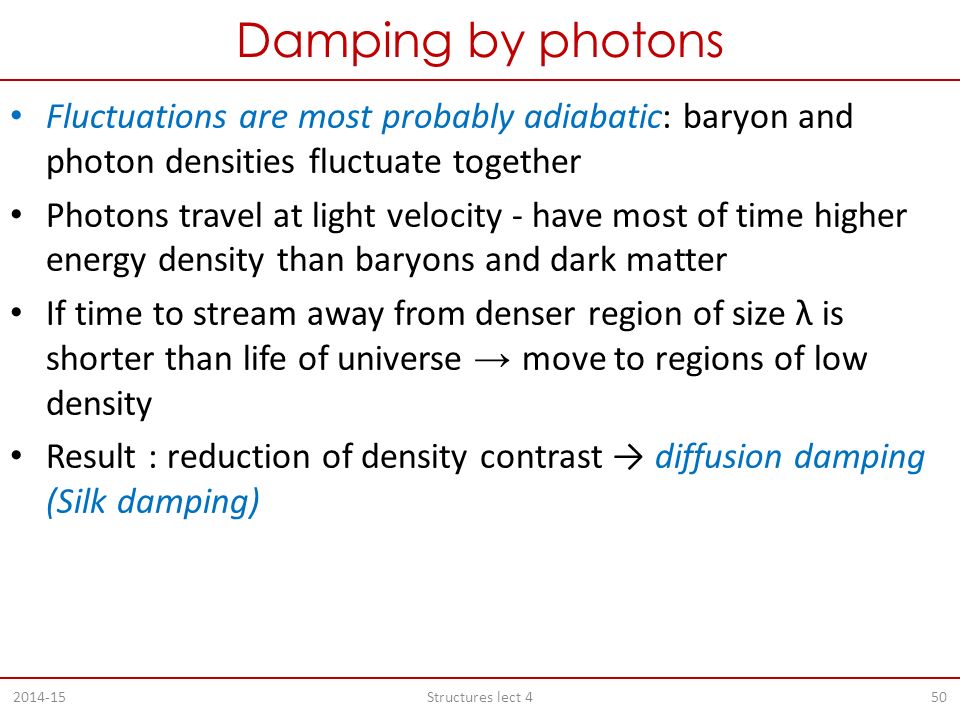 Damping by photons

• Fluctuations are most probably adiabatic: baryon and photon densities fluctuate together

• Photons travel at light velocity - have most of time higher energy density than baryons and dark matter

• If time to stream away from denser region of size λ is shorter than life of universe → move to regions of low density

• Result : reduction of density contrast → diffusion damping (Silk damping)

2014-15 Structures lect 4 50